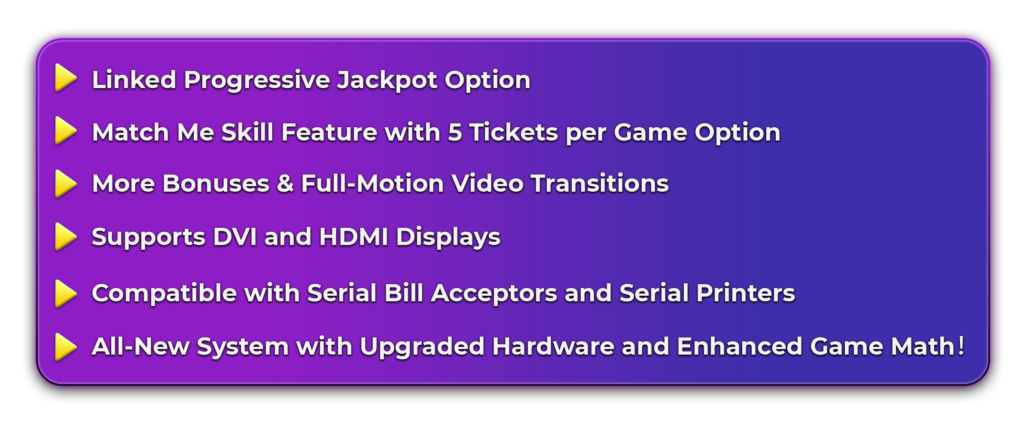 Linked Progressive Jackpot Option

Match Me Skill Feature with 5 Tickets per Game Option

More Bonuses & Full-Motion Video Transitions

Supports DVI and HDMI Displays

Compatible with Serial Bill Acceptors and Serial Printers

All-New System with Upgraded Hardware and Enhanced Game Math!